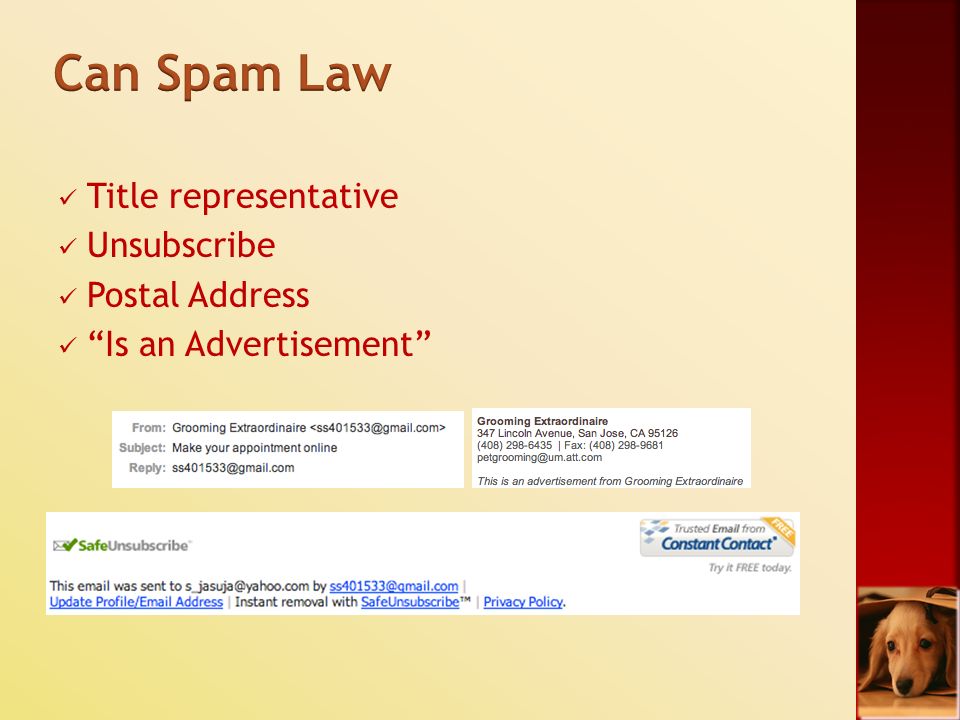 Can Spam Law

✓ Title representative
✓ Unsubscribe
✓ Postal Address
✓ “Is an Advertisement”

From: Grooming Extraordinaire <ss401533@gmail.com>
Subject: Make your appointment online
Reply: ss401533@gmail.com

Grooming Extraordinaire
347 Lincoln Avenue, San Jose, CA 95126
(408) 298-6435 | Fax: (408) 298-9681
petgrooming@um.att.com

This is an advertisement from Grooming Extraordinaire

SafeUnsubscribe

Trusted Email from Constant Contact FREE
Try it FREE today.

This email was sent to s_jasuja@yahoo.com by ss401533@gmail.com |
Update Profile/Email Address | Instant removal with SafeUnsubscribe™ | Privacy Policy.